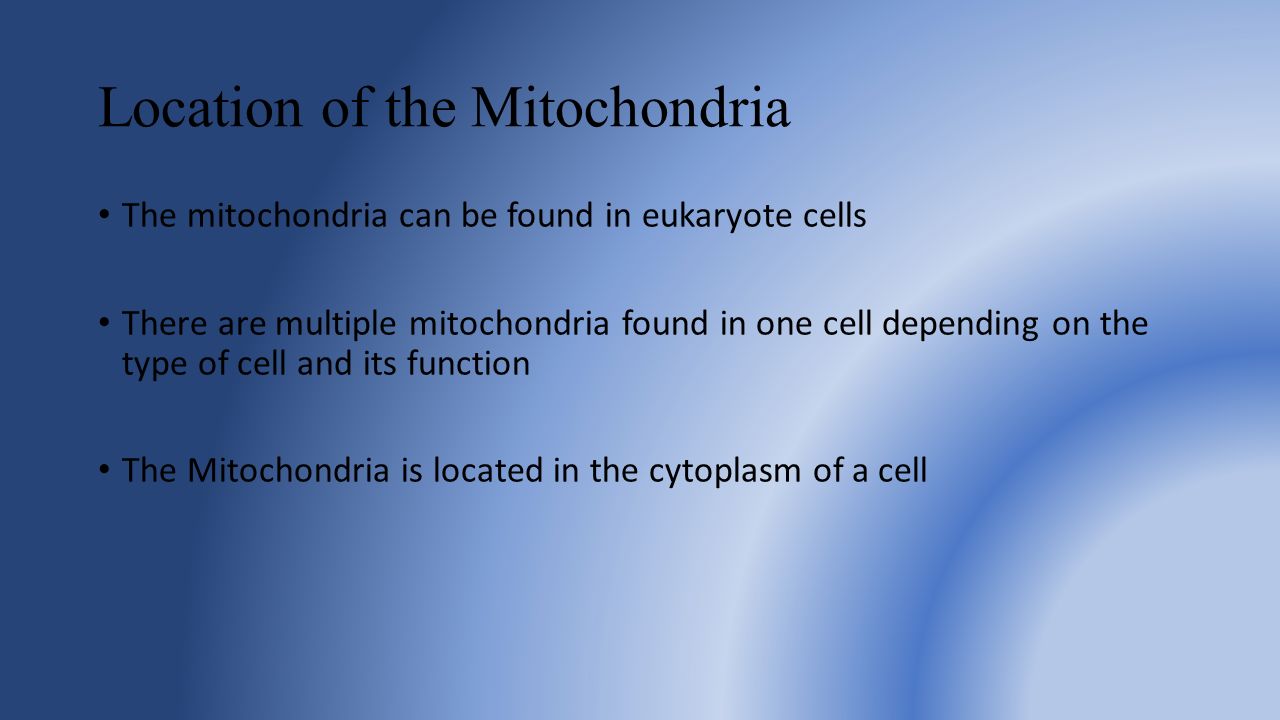 Location of the Mitochondria

• The mitochondria can be found in eukaryote cells

• There are multiple mitochondria found in one cell depending on the type of cell and its function

• The Mitochondria is located in the cytoplasm of a cell